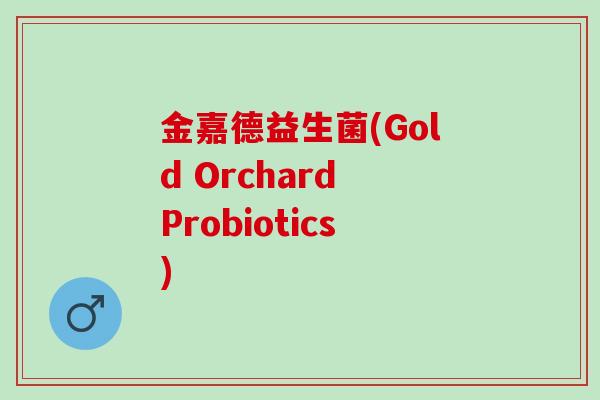 金嘉德益生菌(Gold Orchard Probiotics)

♂